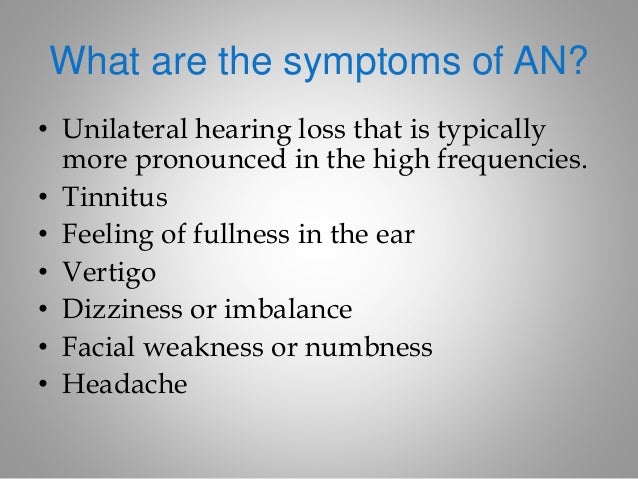 What are the symptoms of AN?

• Unilateral hearing loss that is typically more pronounced in the high frequencies.
• Tinnitus
• Feeling of fullness in the ear
• Vertigo
• Dizziness or imbalance
• Facial weakness or numbness
• Headache